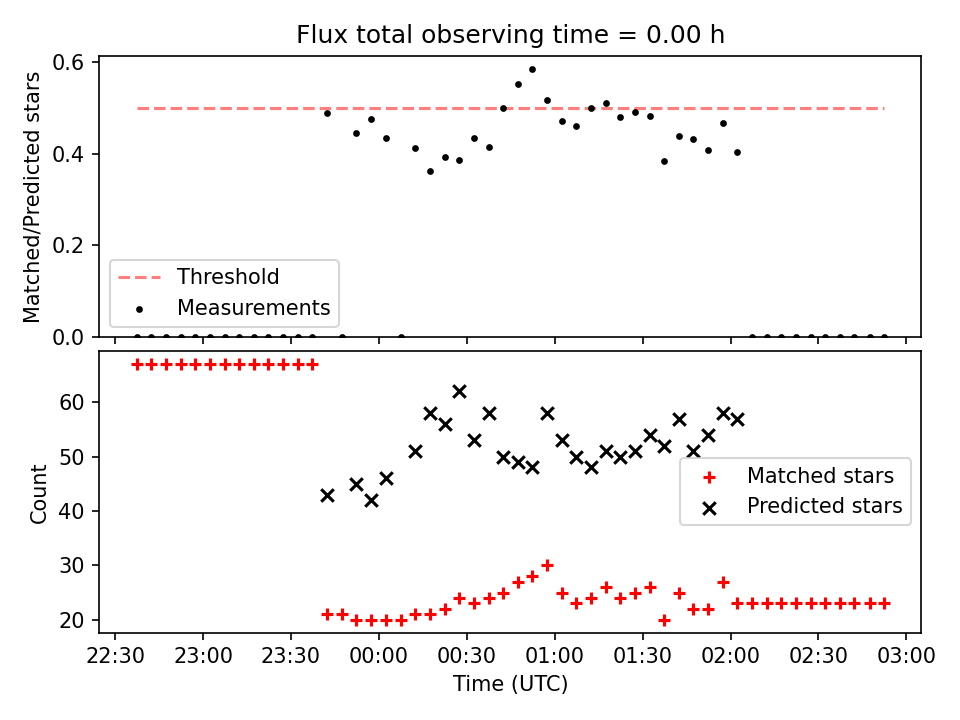 Flux total observing time = 0.00 h

Matched/Predicted stars

0.6
0.4
0.2
0.0

Threshold
Measurements

Count

60
50
40
30
20

Matched stars
Predicted stars

22:30 23:00 23:30 00:00 00:30 01:00 01:30 02:00 02:30 03:00

Time (UTC)